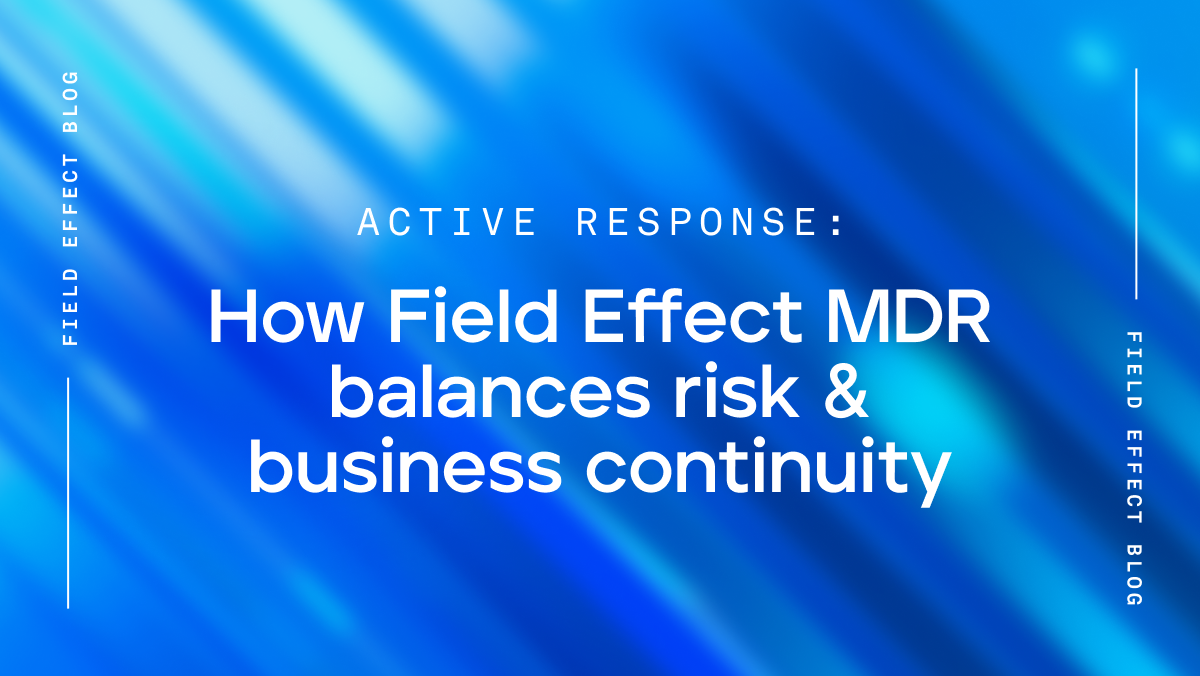 FIELD EFFECT BLOG

ACTIVE RESPONSE:

How Field Effect MDR balances risk & business continuity

FIELD EFFECT BLOG